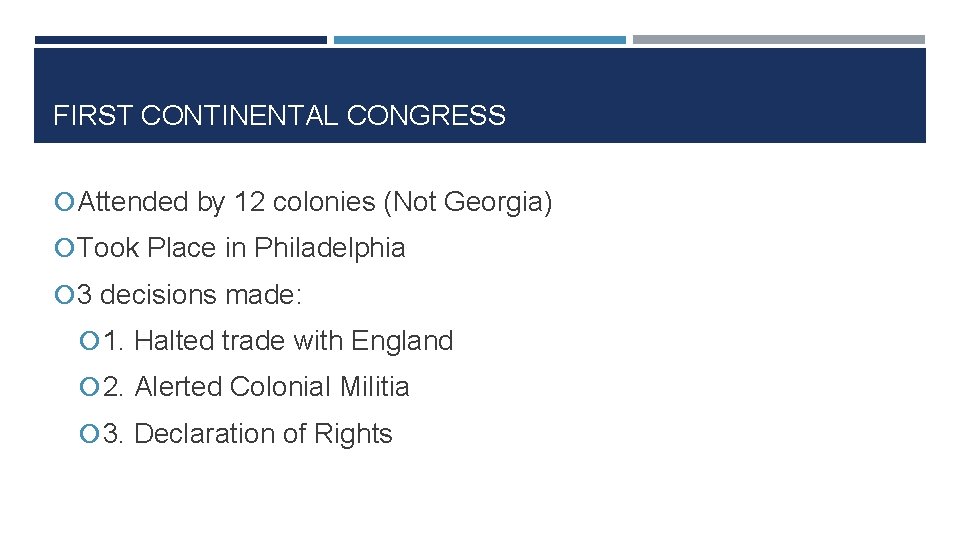 FIRST CONTINENTAL CONGRESS

Attended by 12 colonies (Not Georgia)

Took Place in Philadelphia

3 decisions made:

1. Halted trade with England

2. Alerted Colonial Militia

3. Declaration of Rights